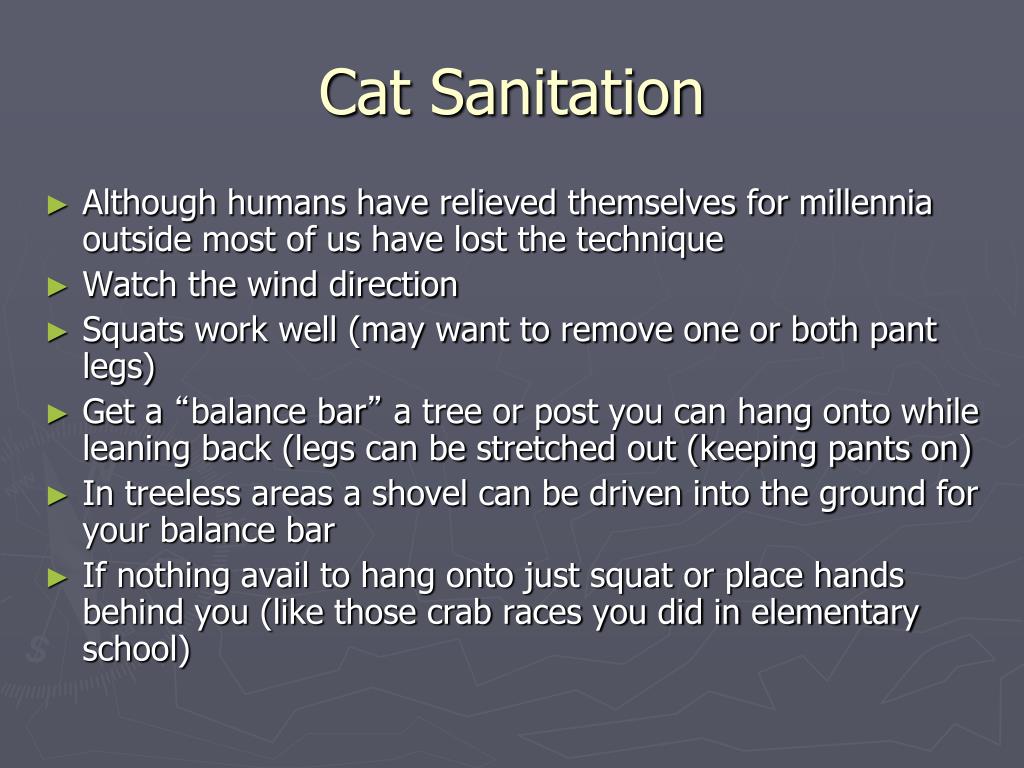 Cat Sanitation

► Although humans have relieved themselves for millennia outside most of us have lost the technique
► Watch the wind direction
► Squats work well (may want to remove one or both pant legs)
► Get a “balance bar” a tree or post you can hang onto while leaning back (legs can be stretched out (keeping pants on)
► In treeless areas a shovel can be driven into the ground for your balance bar
► If nothing avail to hang onto just squat or place hands behind you (like those crab races you did in elementary school)